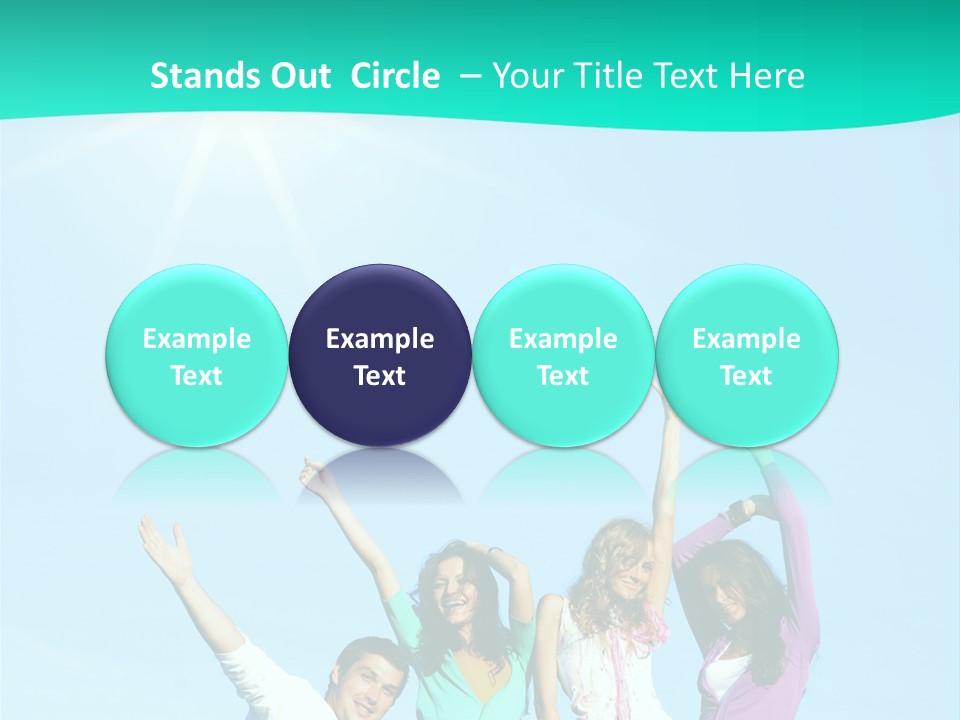 Stands Out  Circle  – Your Title Text Here

Example Text

Example Text

Example Text

Example Text